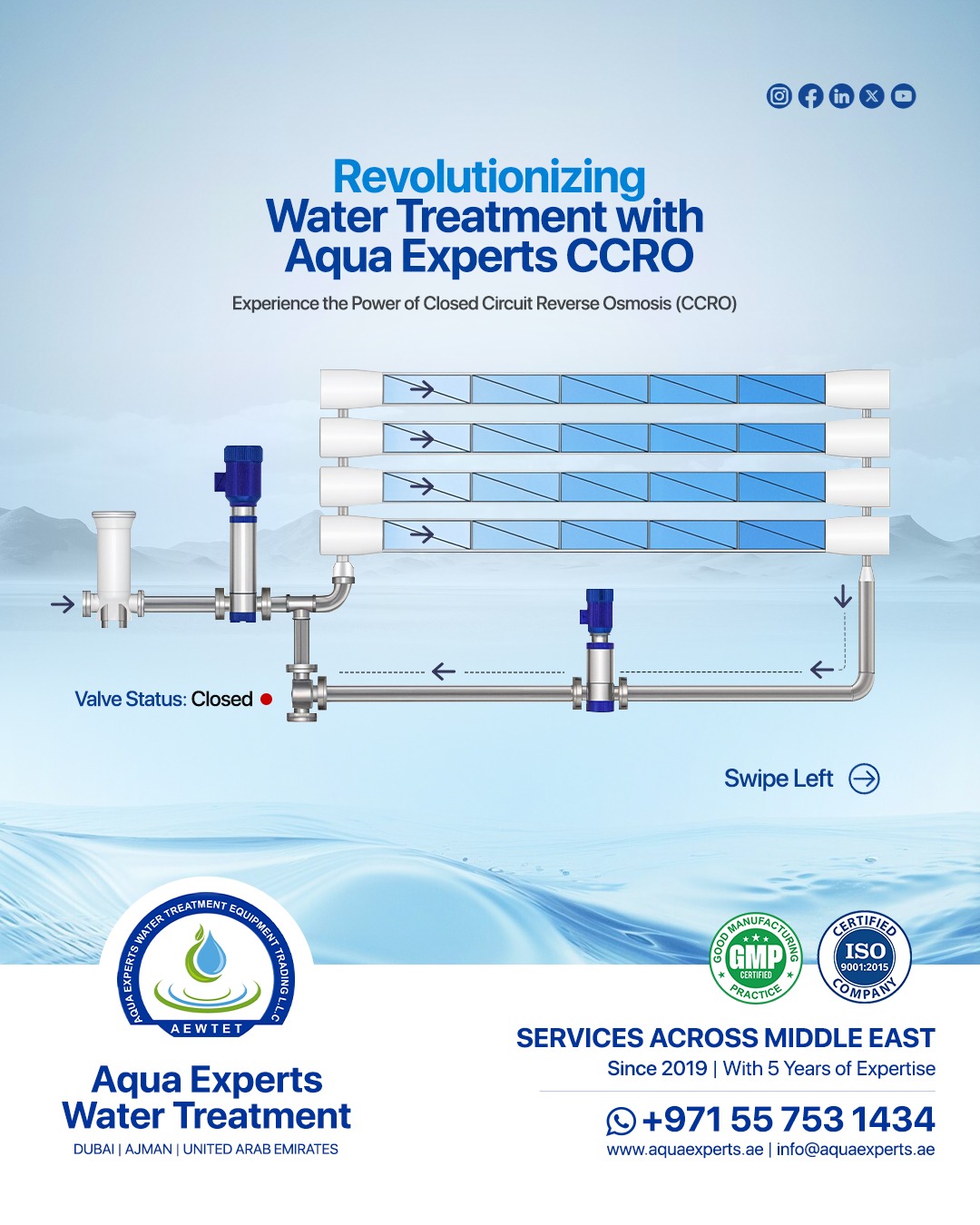 Revolutionizing
Water Treatment with
Aqua Experts CCRO

Experience the Power of Closed Circuit Reverse Osmosis (CCRO)

Valve Status: Closed

Swipe Left

AQUA EXPERTS WATER TREATMENT EQUIPMENT TRADING L.L.C
AEWTET

Aqua Experts
Water Treatment
DUBAI | AJMAN | UNITED ARAB EMIRATES

GOOD MANUFACTURING PRACTICE GMP CERTIFIED

CERTIFIED ISO 9001:2015 COMPANY

SERVICES ACROSS MIDDLE EAST
Since 2019 | With 5 Years of Expertise

+971 55 753 1434
www.aquaexperts.ae | info@aquaexperts.ae